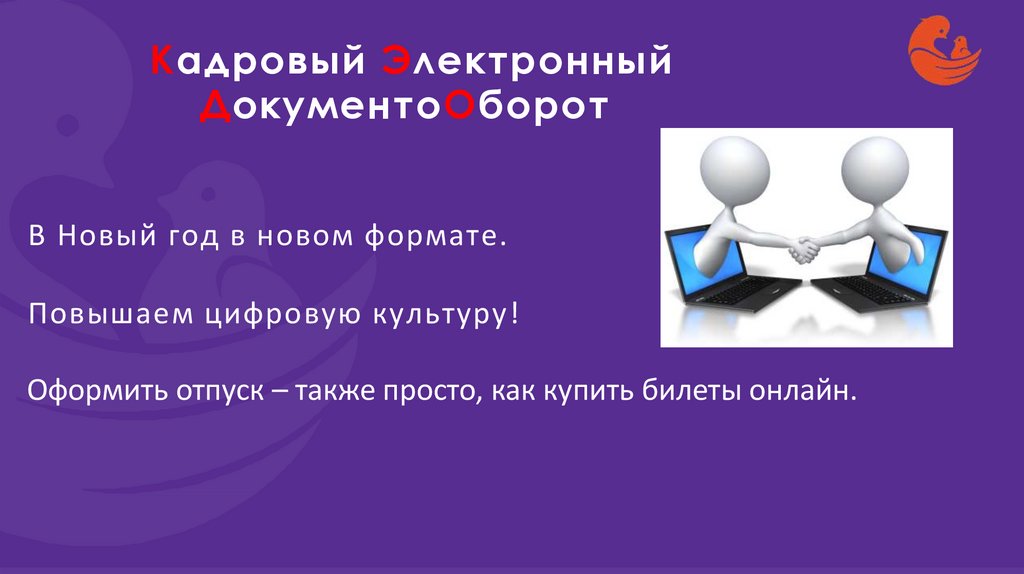 Кадровый Электронный ДокументоОборот

В Новый год в новом формате.

Повышаем цифровую культуру!

Оформить отпуск – также просто, как купить билеты онлайн.